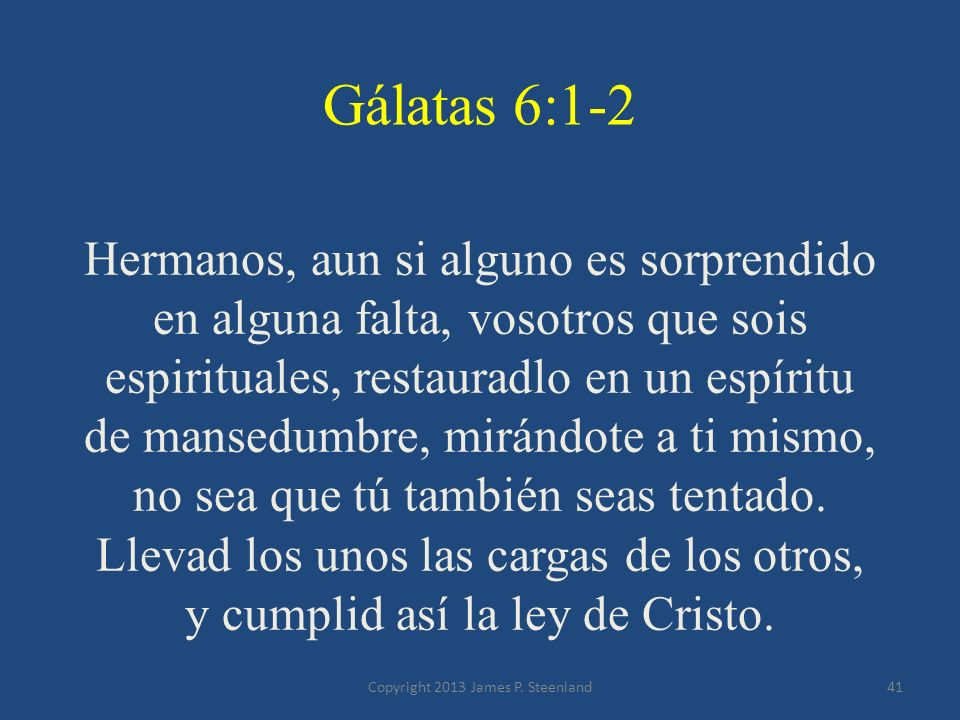 Gálatas 6:1-2

Hermanos, aun si alguno es sorprendido en alguna falta, vosotros que sois espirituales, restauradlo en un espíritu de mansedumbre, mirándote a ti mismo, no sea que tú también seas tentado. Llevad los unos las cargas de los otros, y cumplid así la ley de Cristo.

Copyright 2013 James P. Steenland

41